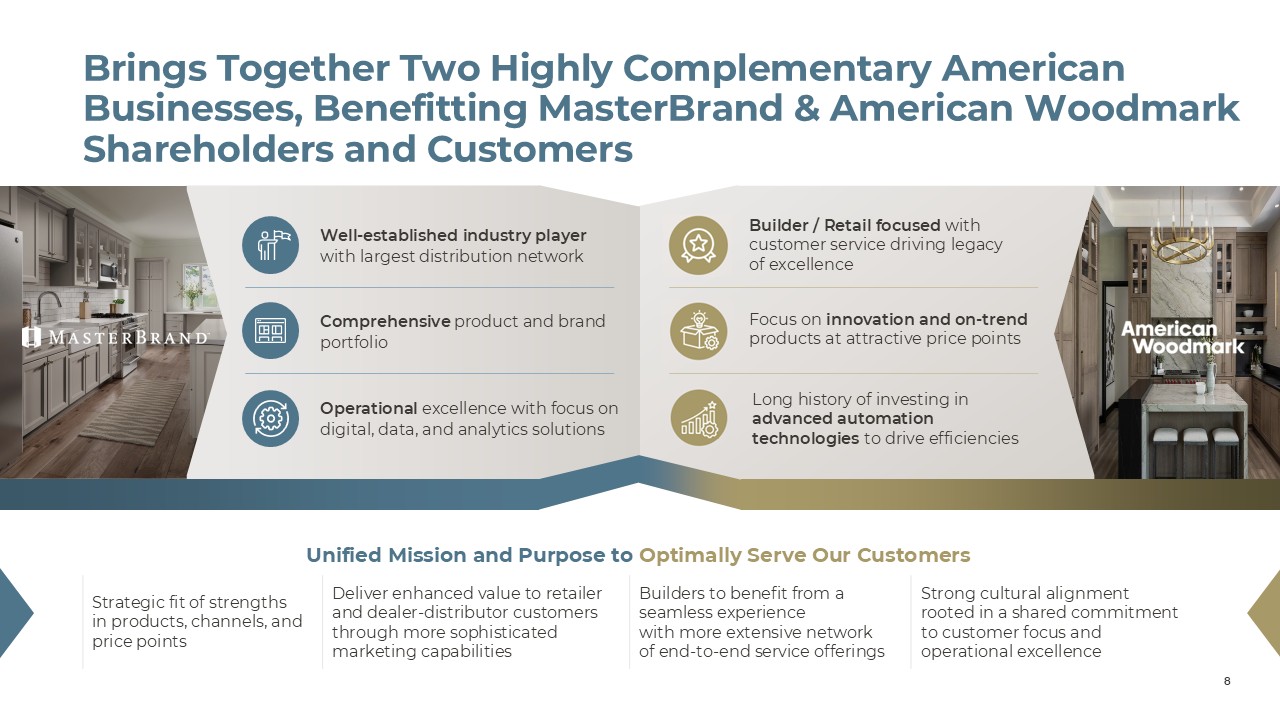 Brings Together Two Highly Complementary American Businesses, Benefitting MasterBrand & American Woodmark Shareholders and Customers

MASTERBRAND

Well-established industry player with largest distribution network

Comprehensive product and brand portfolio

Operational excellence with focus on digital, data, and analytics solutions

Builder / Retail focused with customer service driving legacy of excellence

Focus on innovation and on-trend products at attractive price points

Long history of investing in advanced automation technologies to drive efficiencies

American Woodmark

Unified Mission and Purpose to Optimally Serve Our Customers

Strategic fit of strengths in products, channels, and price points

Deliver enhanced value to retailer and dealer-distributor customers through more sophisticated marketing capabilities

Builders to benefit from a seamless experience with more extensive network of end-to-end service offerings

Strong cultural alignment rooted in a shared commitment to customer focus and operational excellence

8